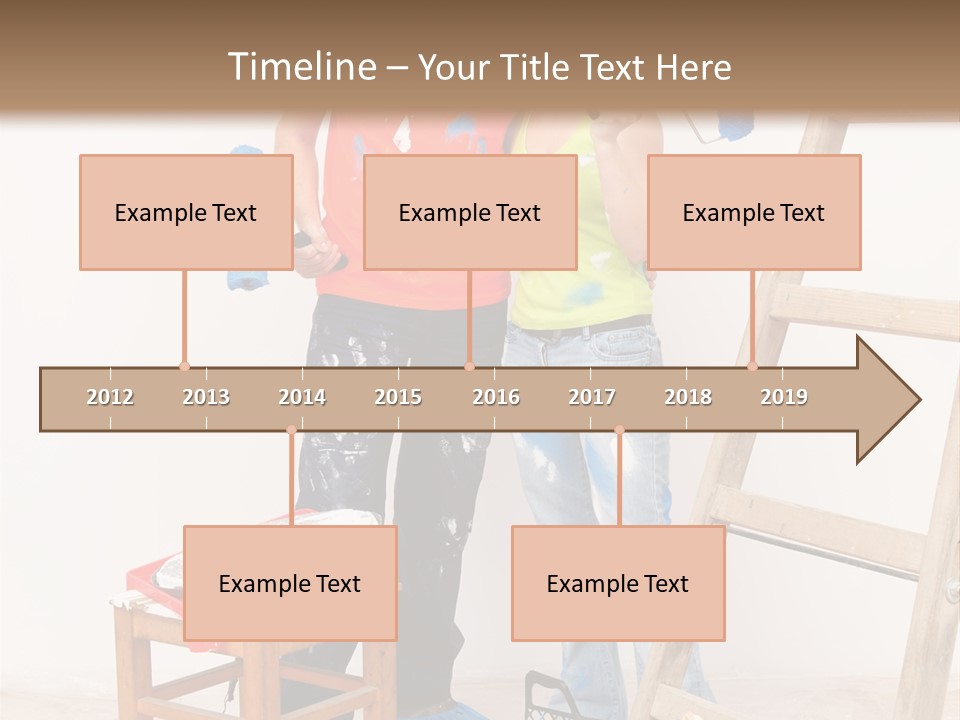 Timeline – Your Title Text Here

Example Text

Example Text

Example Text

2012 2013 2014 2015 2016 2017 2018 2019

Example Text

Example Text